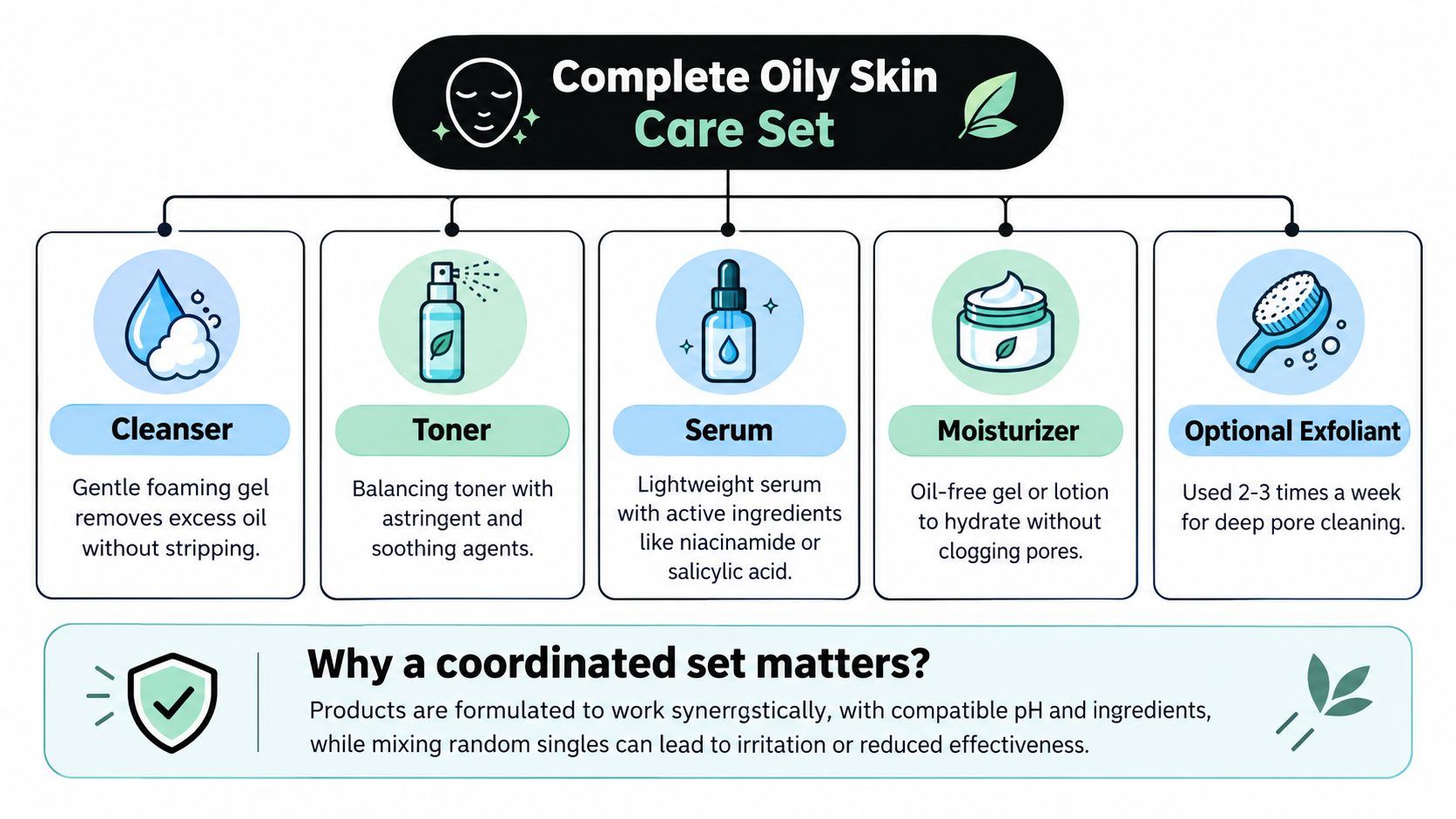 Complete Oily Skin Care Set

Cleanser

Gentle foaming gel removes excess oil without stripping.

Toner

Balancing toner with astringent and soothing agents.

Serum

Lightweight serum with active ingredients like niacinamide or salicylic acid.

Moisturizer

Oil-free gel or lotion to hydrate without clogging pores.

Optional Exfoliant

Used 2-3 times a week for deep pore cleaning.

Why a coordinated set matters?

Products are formulated to work synerrgstically, with compatible pH and ingredients, while mixing random singles can lead to irritation or reduced effectiveness.